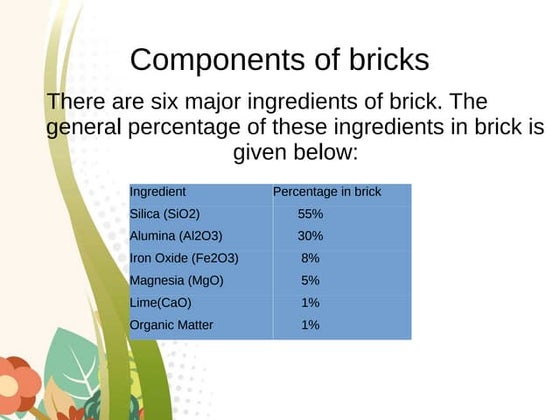 Components of bricks

There are six major ingredients of brick. The general percentage of these ingredients in brick is given below:

| Ingredient | Percentage in brick |
|---|---|
| Silica (SiO2) | 55% |
| Alumina (Al2O3) | 30% |
| Iron Oxide (Fe2O3) | 8% |
| Magnesia (MgO) | 5% |
| Lime(CaO) | 1% |
| Organic Matter | 1% |